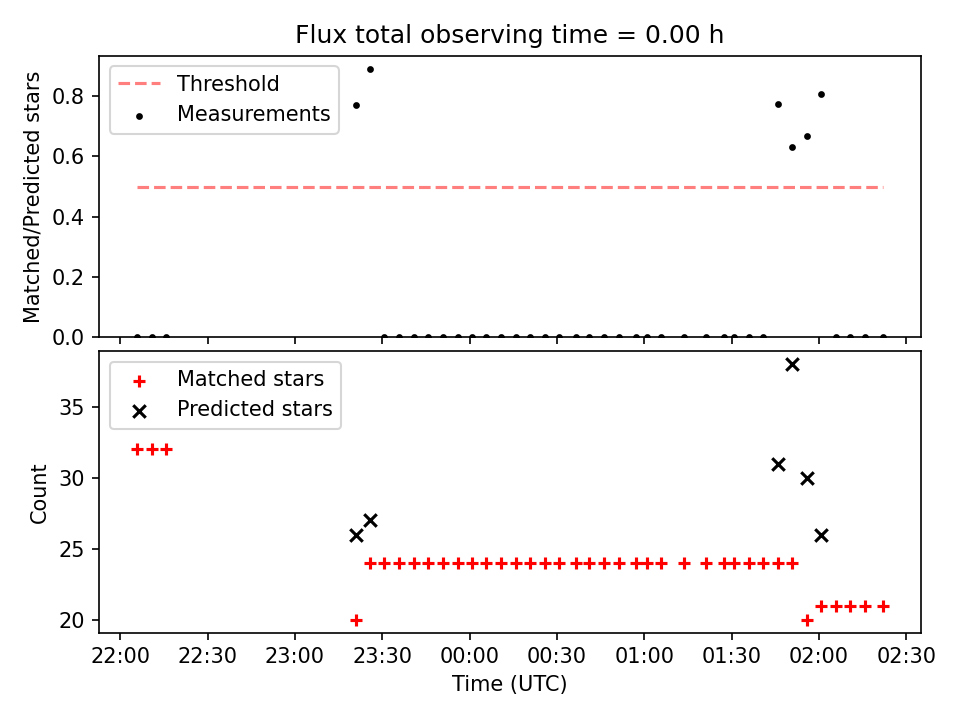 Flux total observing time = 0.00 h

Threshold
Measurements

Matched/Predicted stars

0.8
0.6
0.4
0.2
0.0

Matched stars
Predicted stars

Count

35
30
25
20

22:00 22:30 23:00 23:30 00:00 00:30 01:00 01:30 02:00 02:30

Time (UTC)